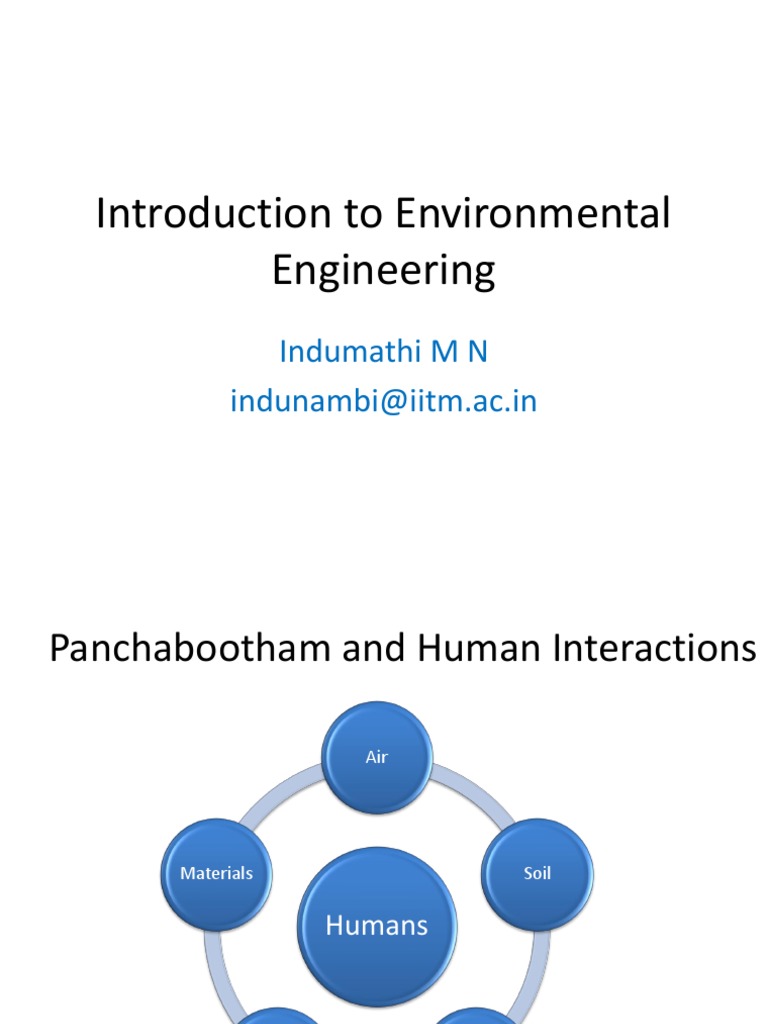 Introduction to Environmental Engineering

Indumathi M N
indunambi@iitm.ac.in

Panchabootham and Human Interactions

Air

Materials

Soil

Humans